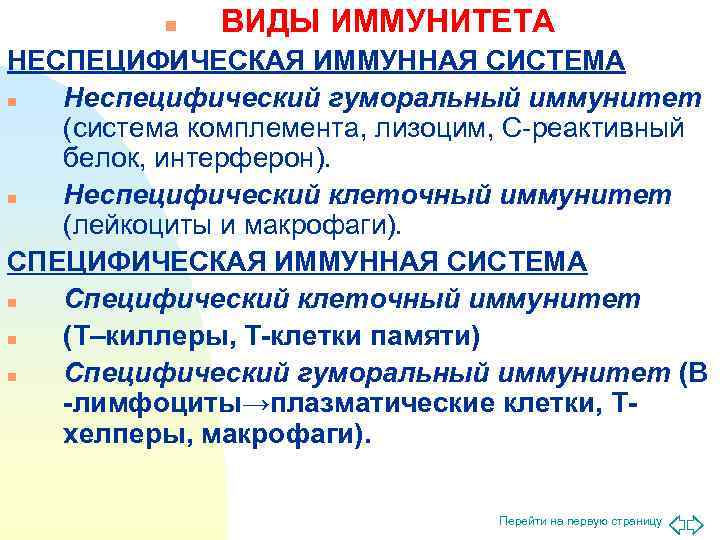 ВИДЫ ИММУНИТЕТА

НЕСПЕЦИФИЧЕСКАЯ ИММУННАЯ СИСТЕМА

Неспецифический гуморальный иммунитет (система комплемента, лизоцим, С-реактивный белок, интерферон).

Неспецифический клеточный иммунитет (лейкоциты и макрофаги).

СПЕЦИФИЧЕСКАЯ ИММУННАЯ СИСТЕМА

Специфический клеточный иммунитет

(Т–киллеры, Т-клетки памяти)

Специфический гуморальный иммунитет (В -лимфоциты→плазматические клетки, Т-хелперы, макрофаги).

Перейти на первую страницу